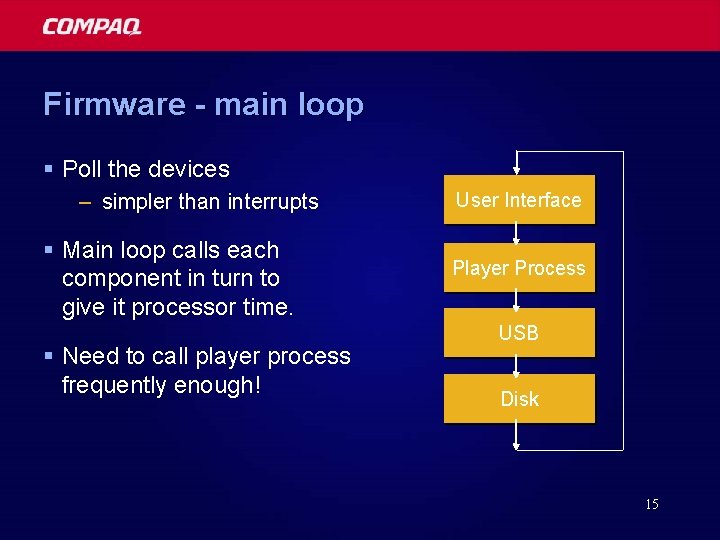 COMPAQ

Firmware - main loop

▪ Poll the devices
– simpler than interrupts

▪ Main loop calls each component in turn to give it processor time.

▪ Need to call player process frequently enough!

User Interface

Player Process

USB

Disk

15